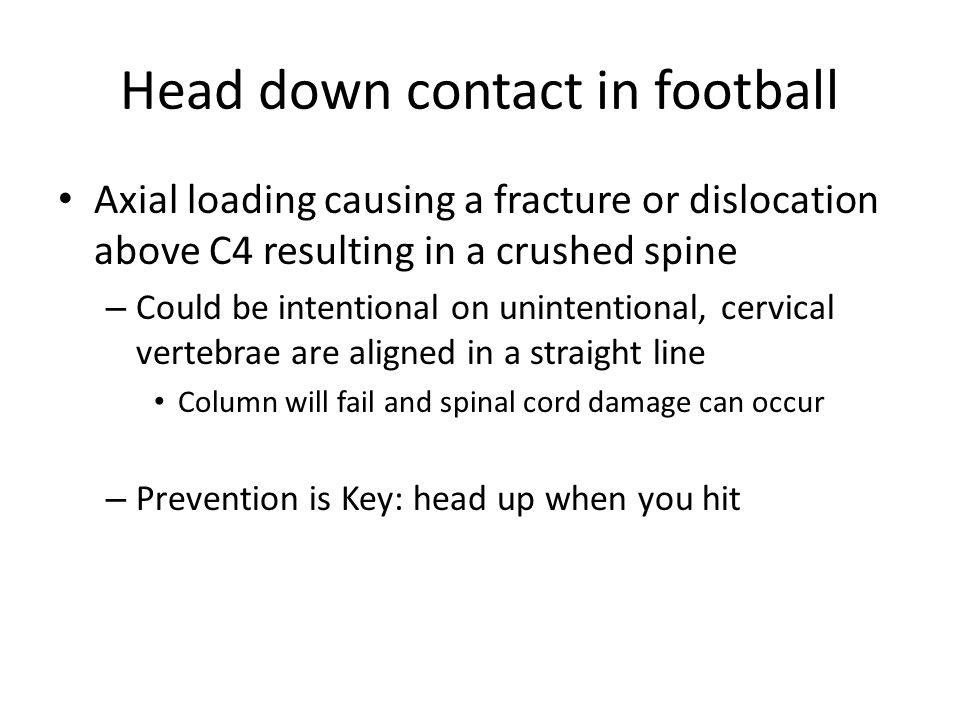 Head down contact in football

• Axial loading causing a fracture or dislocation above C4 resulting in a crushed spine
– Could be intentional on unintentional, cervical vertebrae are aligned in a straight line
• Column will fail and spinal cord damage can occur

– Prevention is Key: head up when you hit